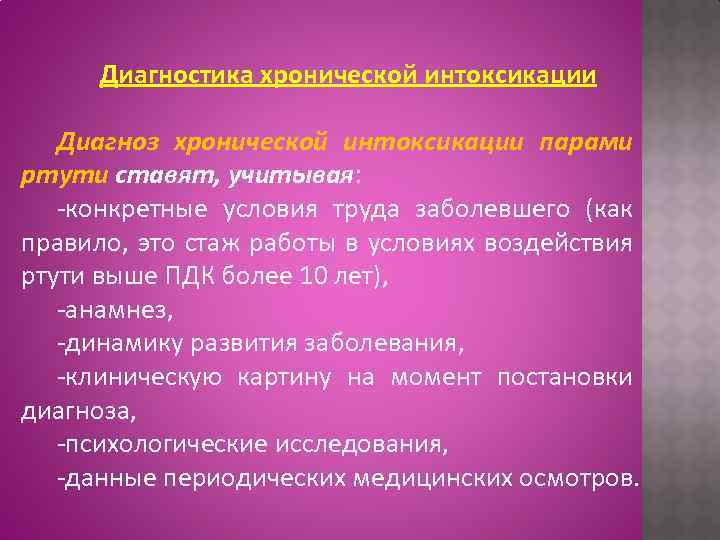 Диагностика хронической интоксикации

Диагноз хронической интоксикации парами ртути ставят, учитывая:

-конкретные условия труда заболевшего (как правило, это стаж работы в условиях воздействия ртути выше ПДК более 10 лет),

-анамнез,

-динамику развития заболевания,

-клиническую картину на момент постановки диагноза,

-психологические исследования,

-данные периодических медицинских осмотров.